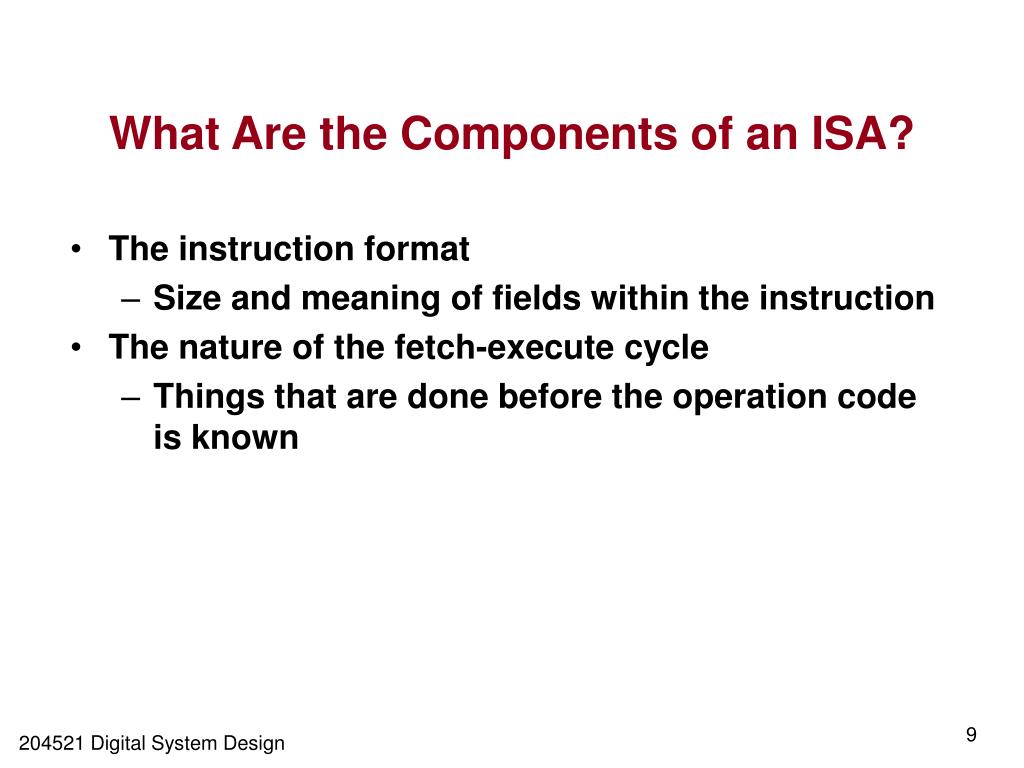 What Are the Components of an ISA?

• The instruction format
– Size and meaning of fields within the instruction
• The nature of the fetch-execute cycle
– Things that are done before the operation code is known

204521 Digital System Design

9